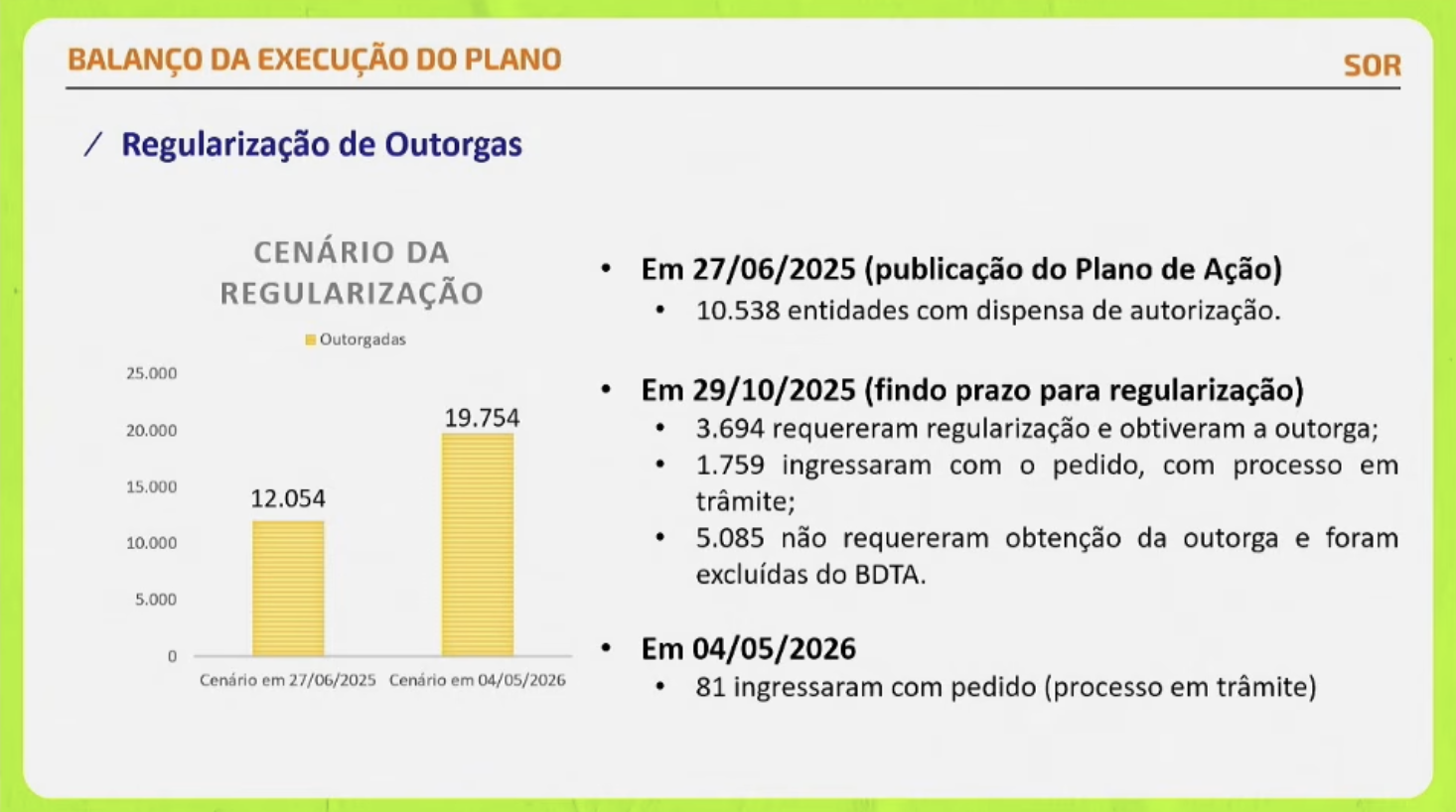 BALANÇO DA EXECUÇÃO DO PLANO

SOR

/ Regularização de Outorgas

CENÁRIO DA REGULARIZAÇÃO

Outorgadas

25.000
20.000
15.000
10.000
5.000
0

12.054
19.754

Cenário em 27/06/2025
Cenário em 04/05/2026

• Em 27/06/2025 (publicação do Plano de Ação)
• 10.538 entidades com dispensa de autorização.

• Em 29/10/2025 (findo prazo para regularização)
• 3.694 requereram regularização e obtiveram a outorga;
• 1.759 ingressaram com o pedido, com processo em trâmite;
• 5.085 não requereram obtenção da outorga e foram excluídas do BDTA.

• Em 04/05/2026
• 81 ingressaram com pedido (processo em trâmite)